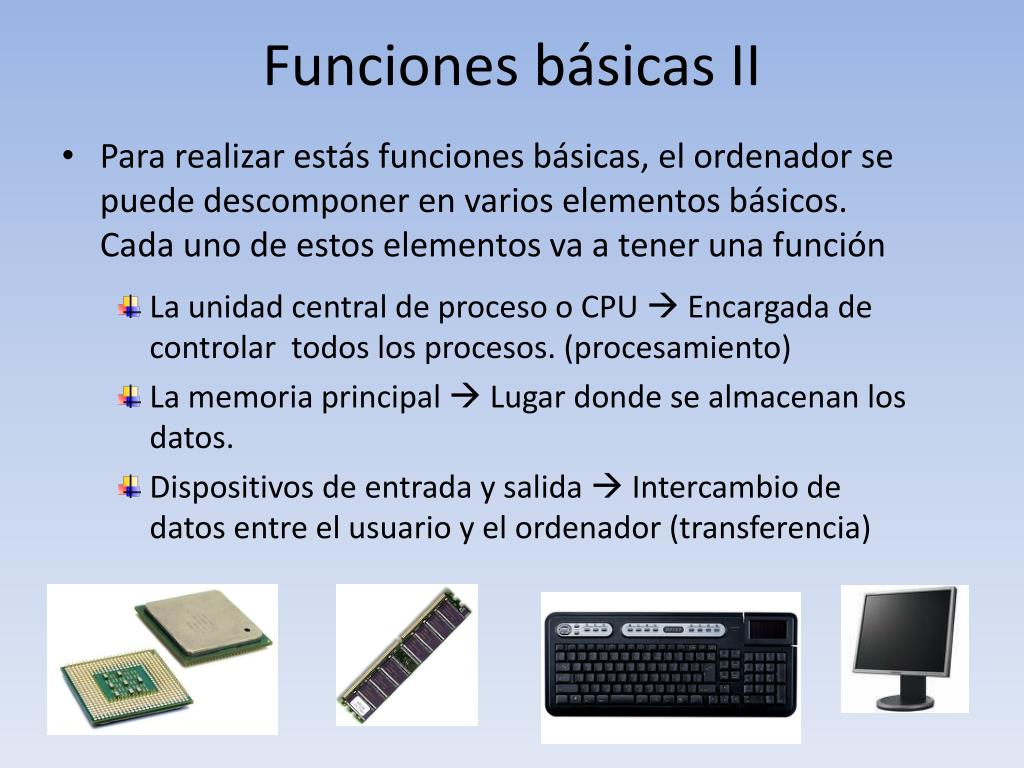 Funciones básicas II

• Para realizar estás funciones básicas, el ordenador se puede descomponer en varios elementos básicos. Cada uno de estos elementos va a tener una función

La unidad central de proceso o CPU → Encargada de controlar todos los procesos. (procesamiento)

La memoria principal → Lugar donde se almacenan los datos.

Dispositivos de entrada y salida → Intercambio de datos entre el usuario y el ordenador (transferencia)